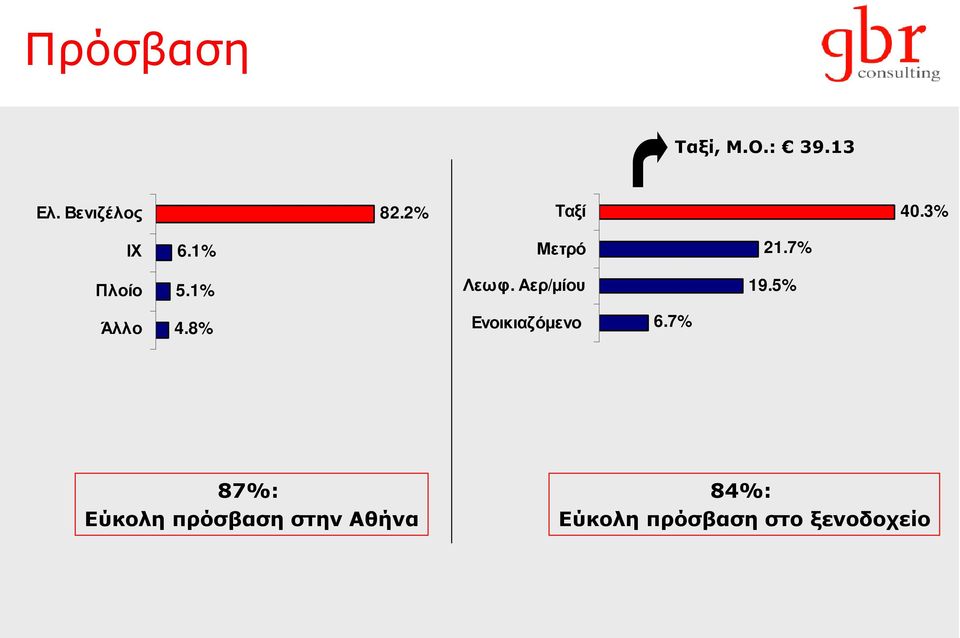 Πρόσβαση

gbr consulting

Ελ. Βενιζέλος 82.2%
ΙΧ 6.1%
Πλοίο 5.1%
Άλλο 4.8%

87%:
Εύκολη πρόσβαση στην Αθήνα

Ταξί, Μ.Ο.: € 39.13

Ταξί 40.3%
Μετρό 21.7%
Λεωφ. Αερ/μίου 19.5%
Ενοικιαζόμενο 6.7%

84%:
Εύκολη πρόσβαση στο ξενοδοχείο